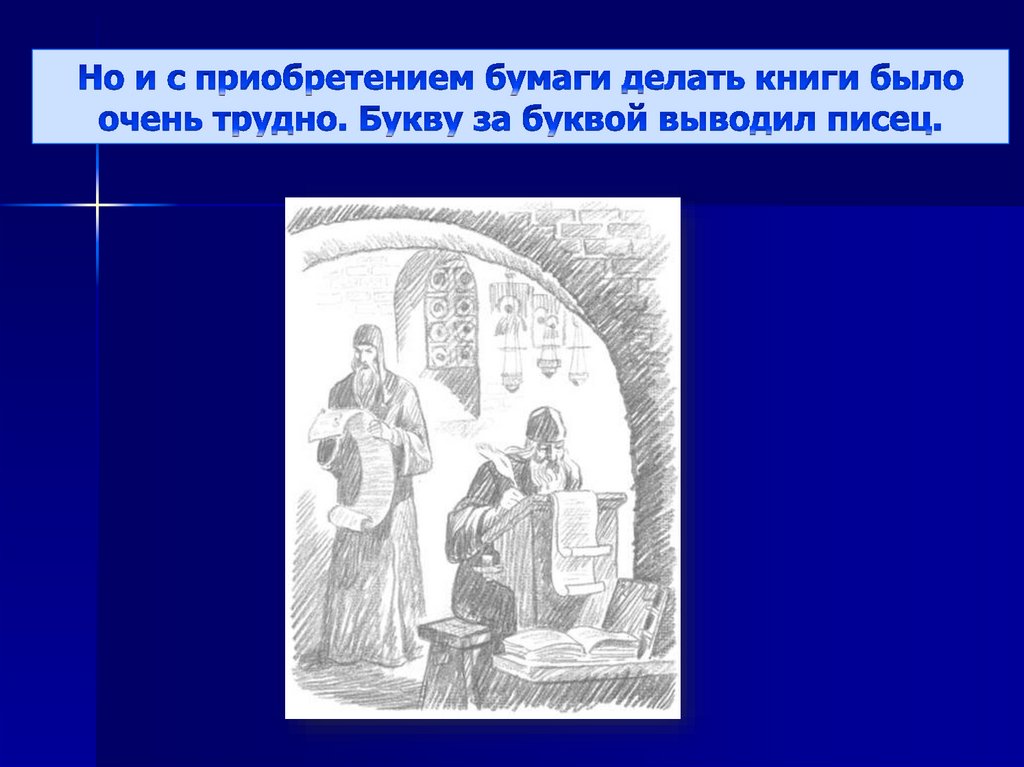 Но и с приобретением бумаги делать книги было очень трудно. Букву за буквой выводил писец.